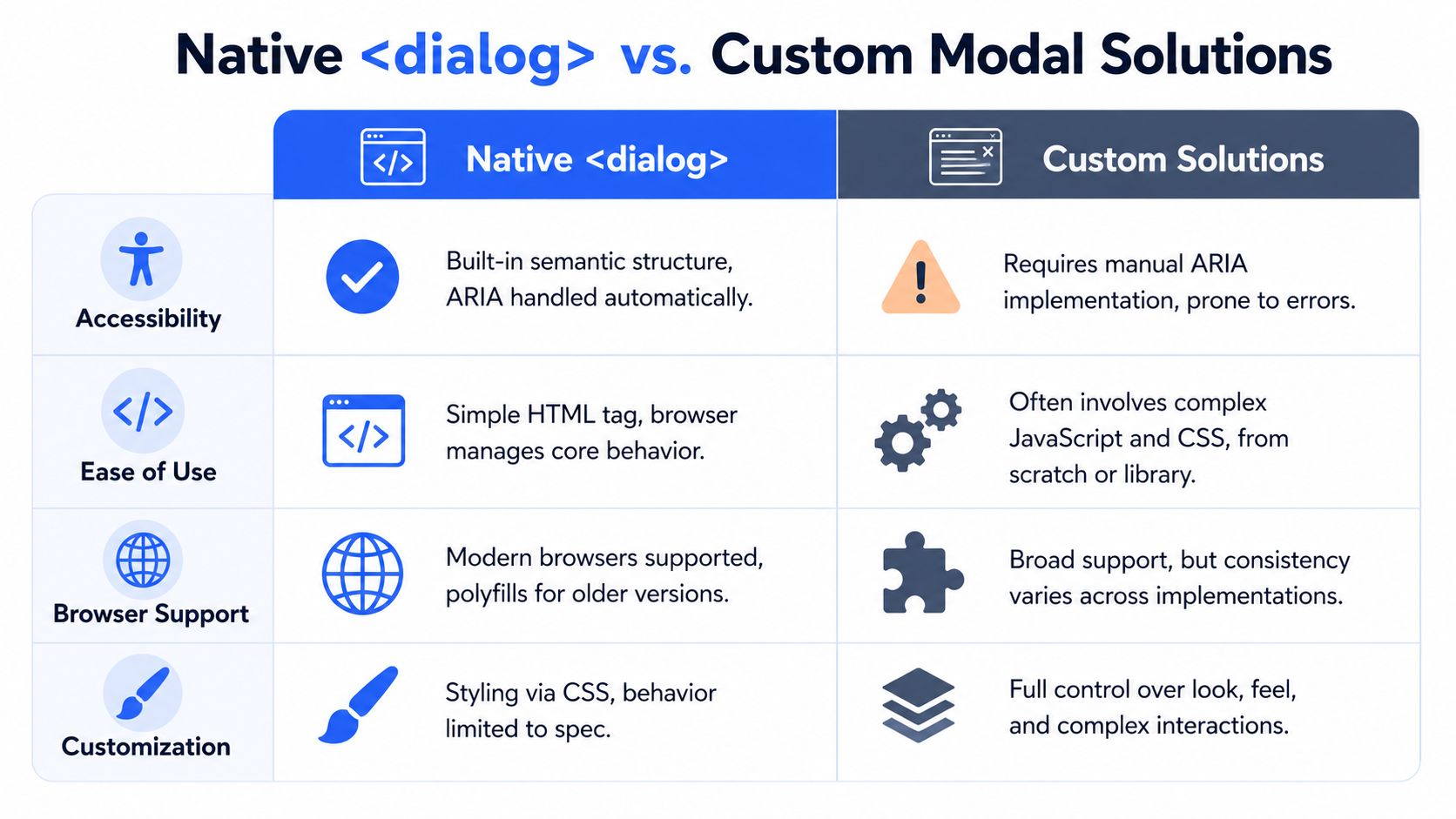 Native <dialog> vs. Custom Modal Solutions

| | Native <dialog> | Custom Solutions |
|---|---|---|
| Accessibility | Built-in semantic structure, ARIA handled automatically. | Requires manual ARIA implementation, prone to errors. |
| Ease of Use | Simple HTML tag, browser manages core behavior. | Often involves complex JavaScript and CSS, from scratch or library. |
| Browser Support | Modern browsers supported, polyfills for older versions. | Broad support, but consistency varies across implementations. |
| Customization | Styling via CSS, behavior limited to spec. | Full control over look, feel, and complex interactions. |